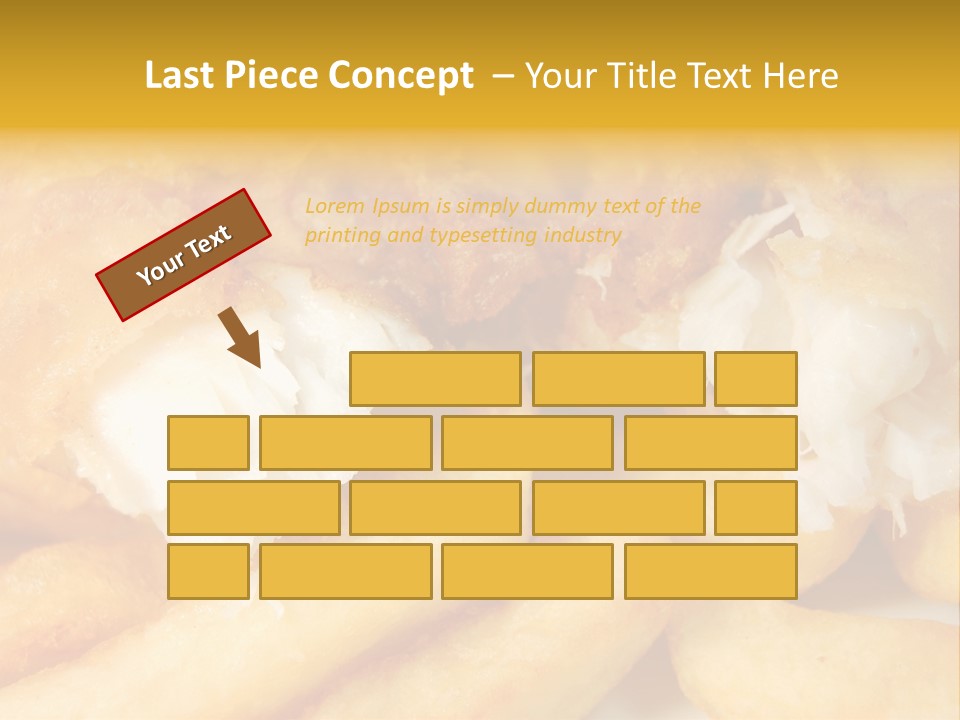 Last Piece Concept – Your Title Text Here

Your Text

Lorem Ipsum is simply dummy text of the printing and typesetting industry